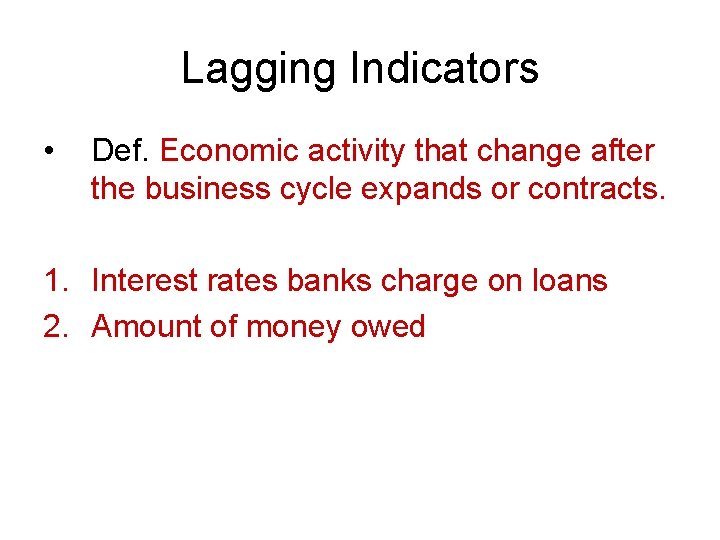 Lagging Indicators

• Def. Economic activity that change after the business cycle expands or contracts.

1. Interest rates banks charge on loans
2. Amount of money owed